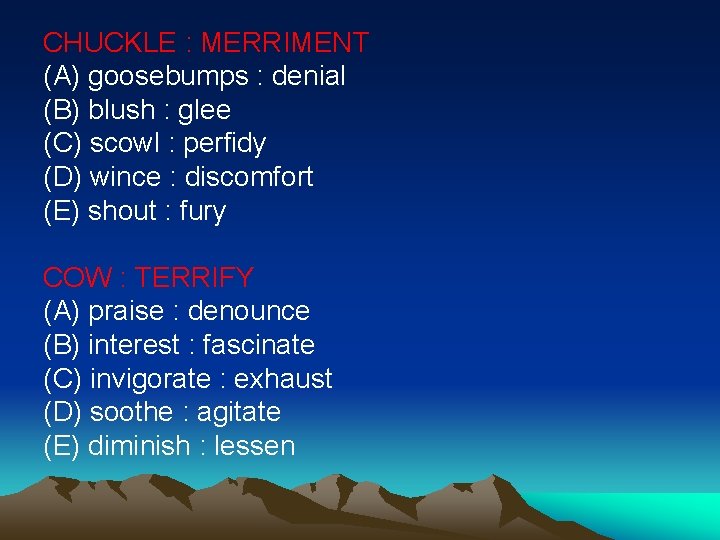 CHUCKLE : MERRIMENT
(A) goosebumps : denial
(B) blush : glee
(C) scowl : perfidy
(D) wince : discomfort
(E) shout : fury

COW : TERRIFY
(A) praise : denounce
(B) interest : fascinate
(C) invigorate : exhaust
(D) soothe : agitate
(E) diminish : lessen